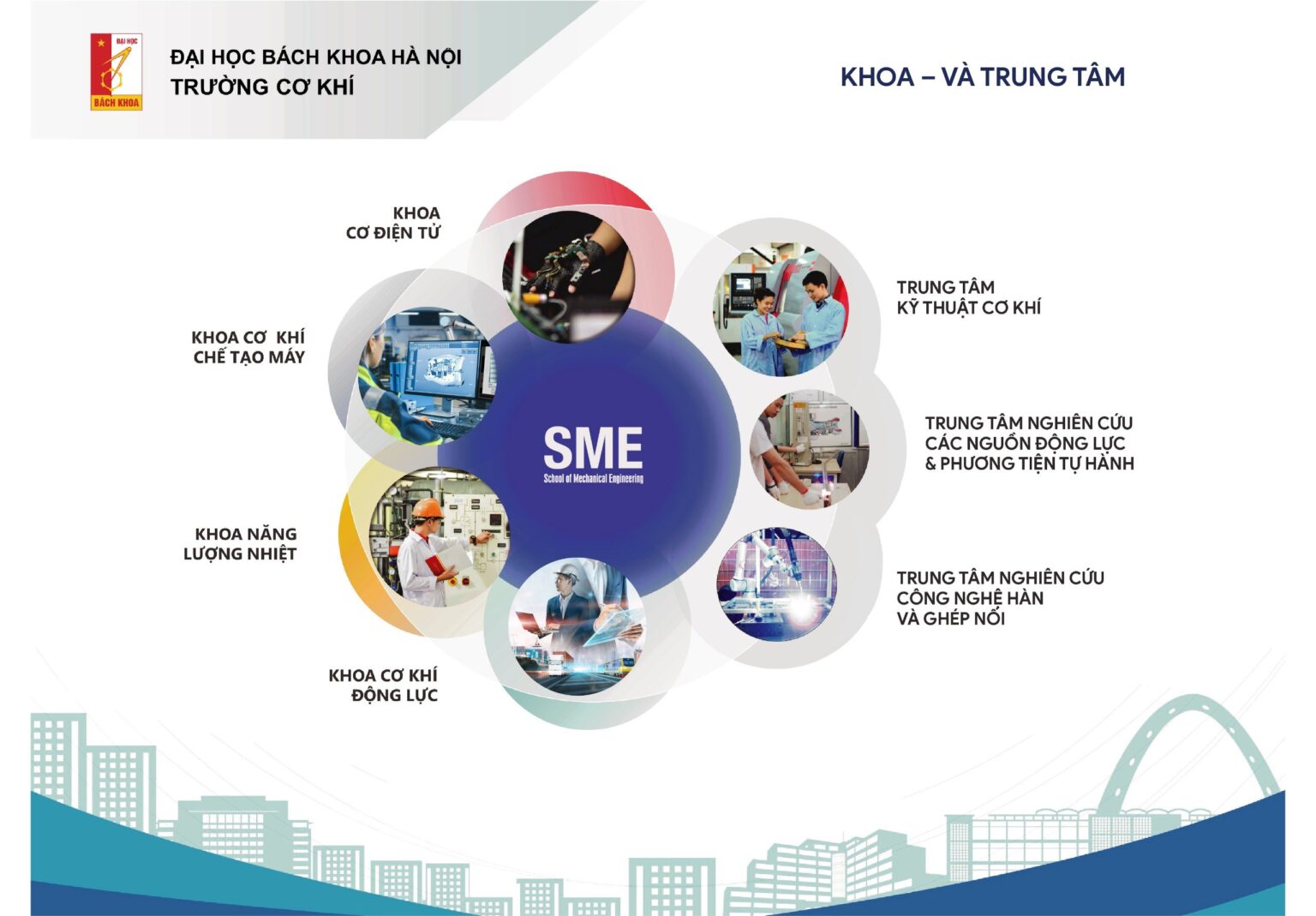 ĐẠI HỌC
BÁCH KHOA

ĐẠI HỌC BÁCH KHOA HÀ NỘI
TRƯỜNG CƠ KHÍ

KHOA – VÀ TRUNG TÂM

KHOA
CƠ ĐIỆN TỬ

KHOA CƠ KHÍ
CHẾ TẠO MÁY

KHOA NĂNG
LƯỢNG NHIỆT

KHOA CƠ KHÍ
ĐỘNG LỰC

SME
School of Mechanical Engineering

TRUNG TÂM
KỸ THUẬT CƠ KHÍ

TRUNG TÂM NGHIÊN CỨU
CÁC NGUỒN ĐỘNG LỰC
& PHƯƠNG TIỆN TỰ HÀNH

TRUNG TÂM NGHIÊN CỨU
CÔNG NGHỆ HÀN
VÀ GHÉP NỐI